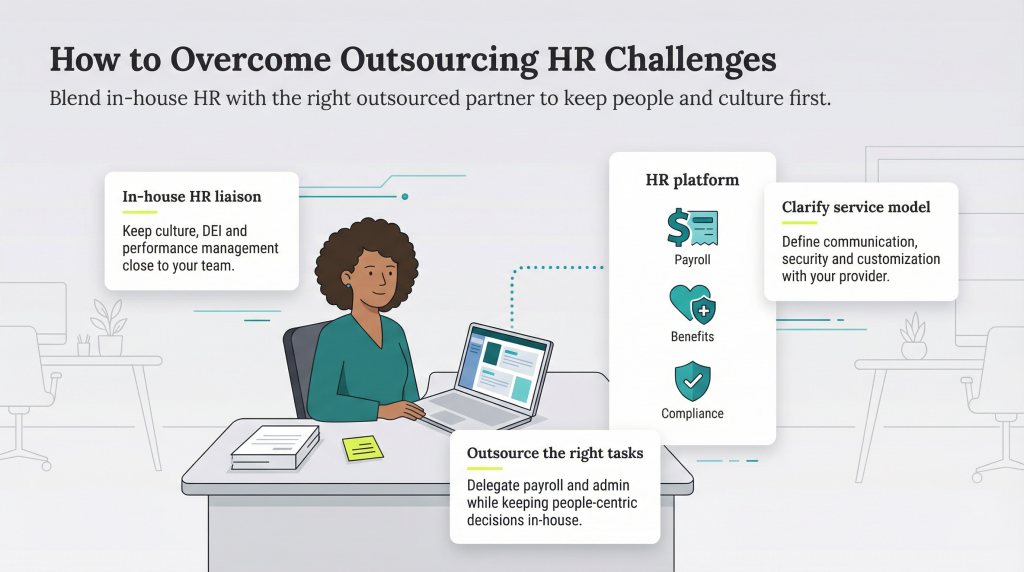 How to Overcome Outsourcing HR Challenges

Blend in-house HR with the right outsourced partner to keep people and culture first.

In-house HR liaison

Keep culture, DEI and performance management close to your team.

HR platform

Payroll

Benefits

Compliance

Clarify service model

Define communication, security and customization with your provider.

Outsource the right tasks

Delegate payroll and admin while keeping people-centric decisions in-house.